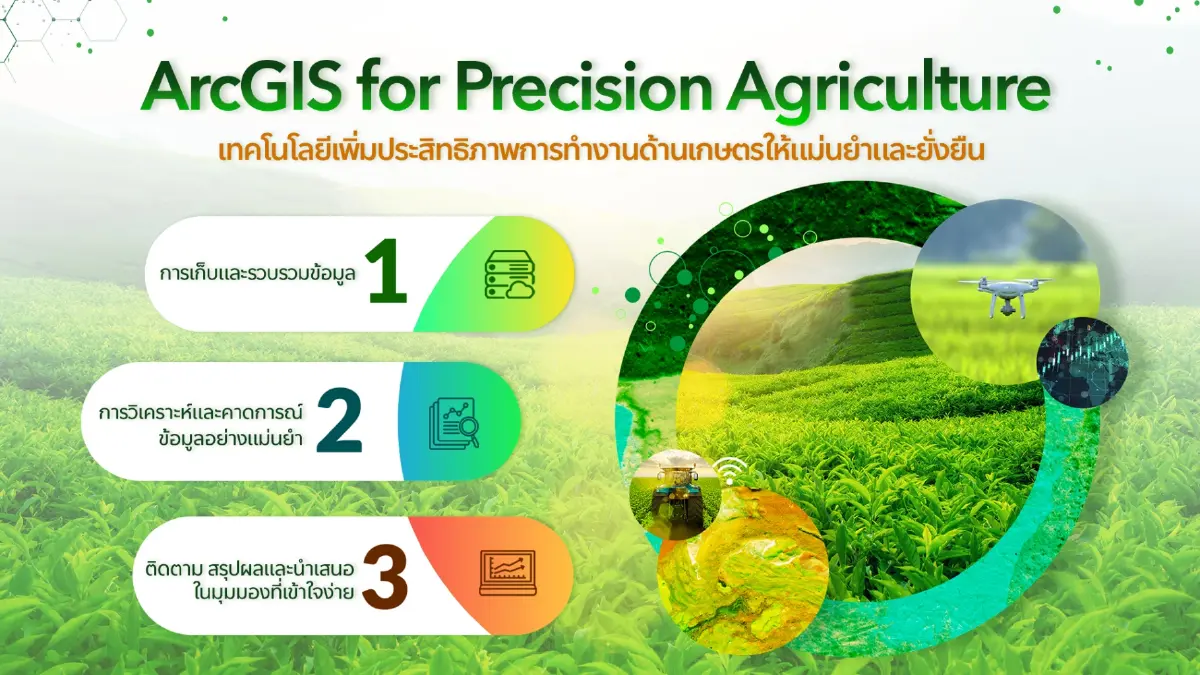 ArcGIS for Precision Agriculture

เทคโนโลยีเพิ่มประสิทธิภาพการทำงานด้านเกษตรให้แม่นยำและยั่งยืน

การเก็บและรวบรวมข้อมูล 1

การวิเคราะห์และคาดการณ์ข้อมูลอย่างแม่นยำ 2

ติดตาม สรุปผลและนำเสนอในมุมมองที่เข้าใจง่าย 3